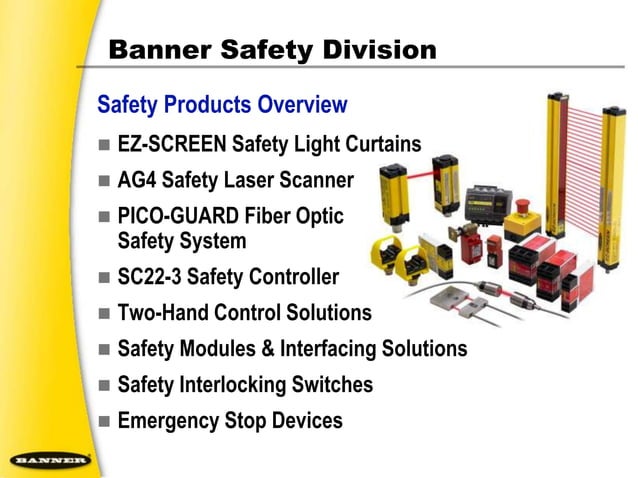 Banner Safety Division

Safety Products Overview

- EZ-SCREEN Safety Light Curtains
- AG4 Safety Laser Scanner
- PICO-GUARD Fiber Optic Safety System
- SC22-3 Safety Controller
- Two-Hand Control Solutions
- Safety Modules & Interfacing Solutions
- Safety Interlocking Switches
- Emergency Stop Devices

BANNER